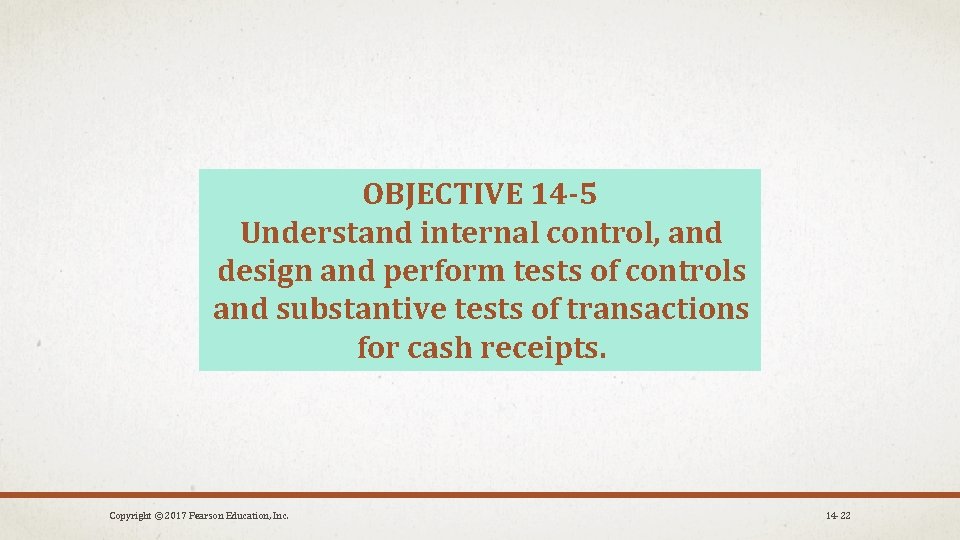 OBJECTIVE 14-5
Understand internal control, and design and perform tests of controls and substantive tests of transactions for cash receipts.

Copyright © 2017 Pearson Education, Inc.

14-22